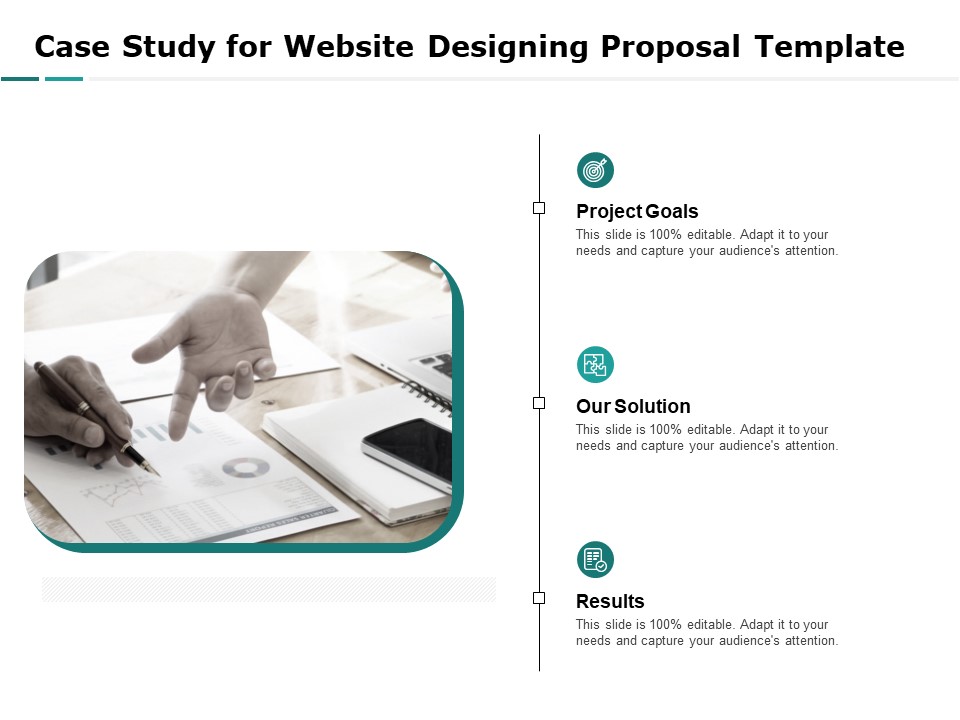 Case Study for Website Designing Proposal Template

Project Goals

This slide is 100% editable. Adapt it to your needs and capture your audience's attention.

Our Solution

This slide is 100% editable. Adapt it to your needs and capture your audience's attention.

Results

This slide is 100% editable. Adapt it to your needs and capture your audience's attention.